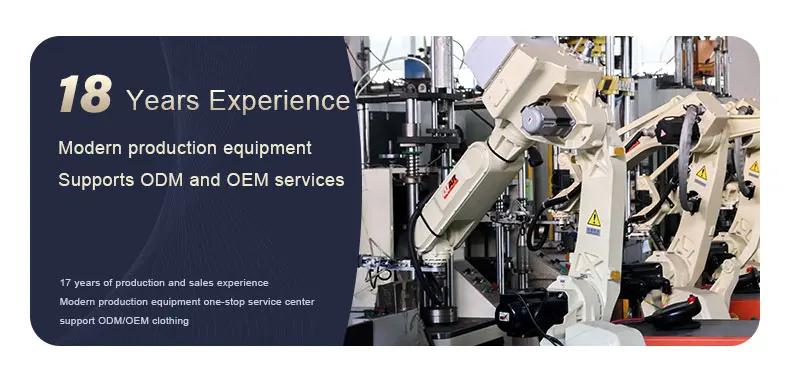 18 Years Experience

Modern production equipment
Supports ODM and OEM services

17 years of production and sales experience
Modern production equipment one-stop service center
support ODM/OEM clothing